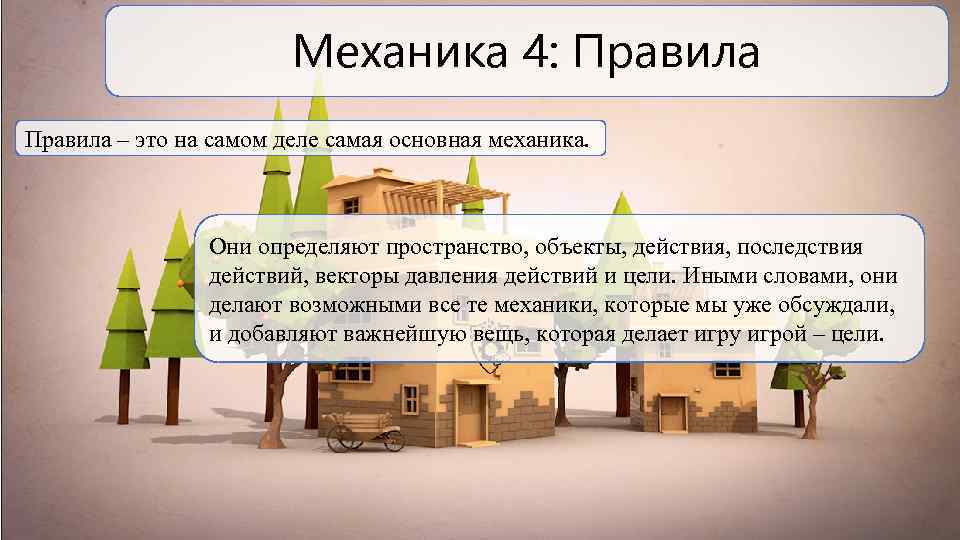 Механика 4: Правила

Правила – это на самом деле самая основная механика.

Они определяют пространство, объекты, действия, последствия действий, векторы давления действий и цели. Иными словами, они делают возможными все те механики, которые мы уже обсуждали, и добавляют важнейшую вещь, которая делает игру игрой – цели.